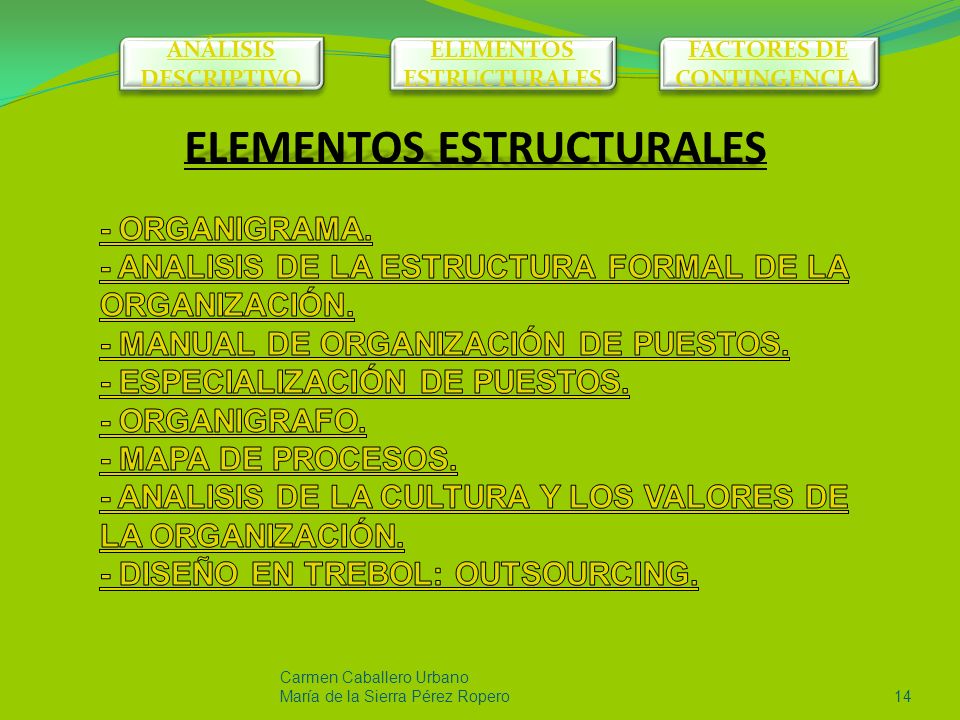 ANÁLISIS DESCRIPTIVO

ELEMENTOS ESTRUCTURALES

FACTORES DE CONTINGENCIA

ELEMENTOS ESTRUCTURALES

- ORGANIGRAMA.
- ANALISIS DE LA ESTRUCTURA FORMAL DE LA ORGANIZACIÓN.
- MANUAL DE ORGANIZACIÓN DE PUESTOS.
- ESPECIALIZACIÓN DE PUESTOS.
- ORGANIGRAFO.
- MAPA DE PROCESOS.
- ANALISIS DE LA CULTURA Y LOS VALORES DE LA ORGANIZACIÓN.
- DISEÑO EN TREBOL: OUTSOURCING.

Carmen Caballero Urbano
María de la Sierra Pérez Ropero

14